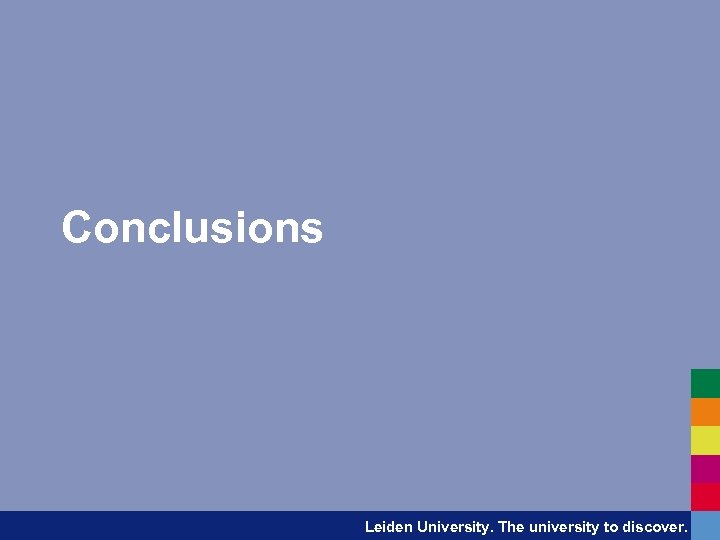 Conclusions

Leiden University. The university to discover.